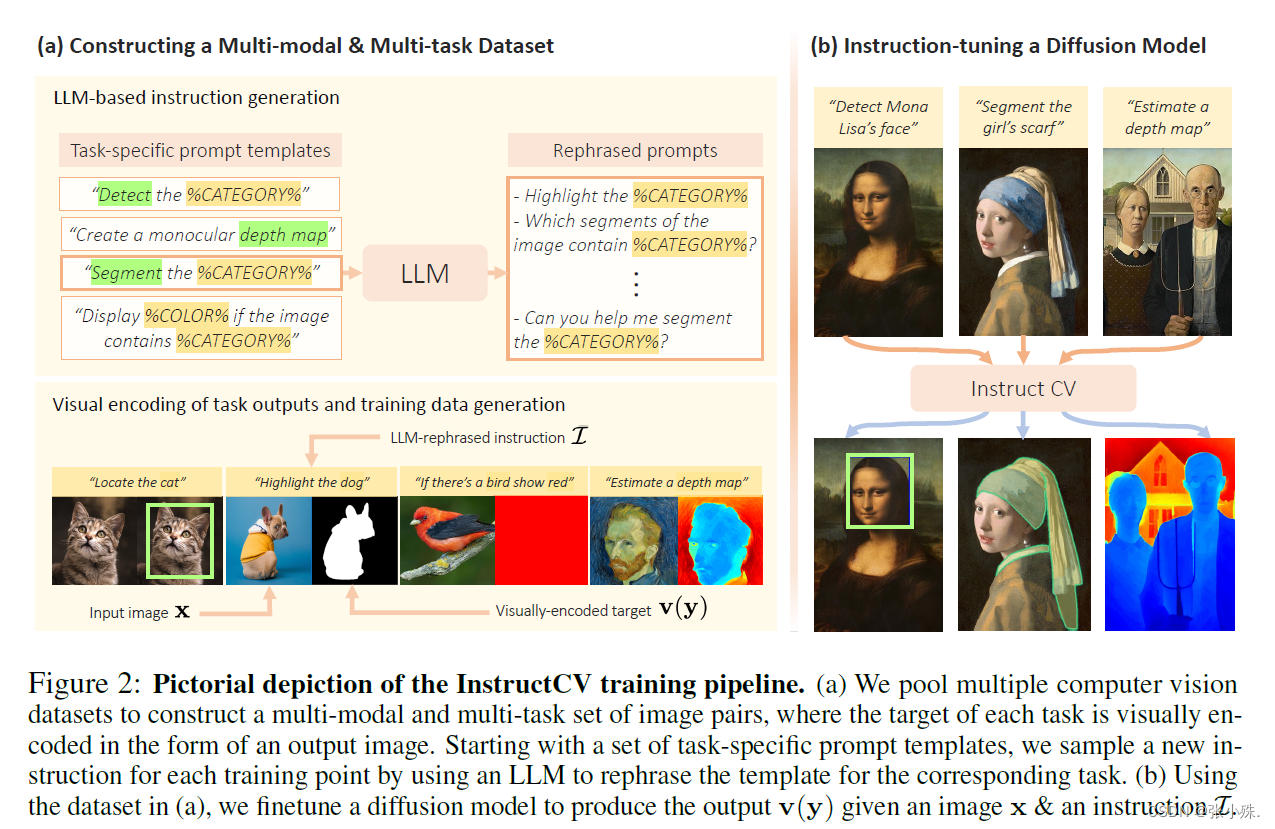 (a) Constructing a Multi-modal & Multi-task Dataset

LLM-based instruction generation

Task-specific prompt templates

"Detect the %CATEGORY%"

"Create a monocular depth map"

"Segment the %CATEGORY%"

"Display %COLOR% if the image contains %CATEGORY%"

LLM

Rephrased prompts

- Highlight the %CATEGORY%
- Which segments of the image contain %CATEGORY%?
⋮
- Can you help me segment the %CATEGORY%?

Visual encoding of task outputs and training data generation

LLM-rephrased instruction $\mathcal{I}$

"Locate the cat"

"Highlight the dog"

"If there's a bird show red"

"Estimate a depth map"

Input image $\mathbf{x}$

Visually-encoded target $\mathbf{v}(\mathbf{y})$

(b) Instruction-tuning a Diffusion Model

"Detect Mona Lisa's face"

"Segment the girl's scarf"

"Estimate a depth map"

Instruct CV

Figure 2: **Pictorial depiction of the InstructCV training pipeline.** (a) We pool multiple computer vision datasets to construct a multi-modal and multi-task set of image pairs, where the target of each task is visually encoded in the form of an output image. Starting with a set of task-specific prompt templates, we sample a new instruction for each training point by using an LLM to rephrase the template for the corresponding task. (b) Using the dataset in (a), we finetune a diffusion model to produce the output $\mathbf{v}(\mathbf{y})$ given an image $\mathbf{x}$ & an instruction $\mathcal{I}$.

CSDN @张小殊.